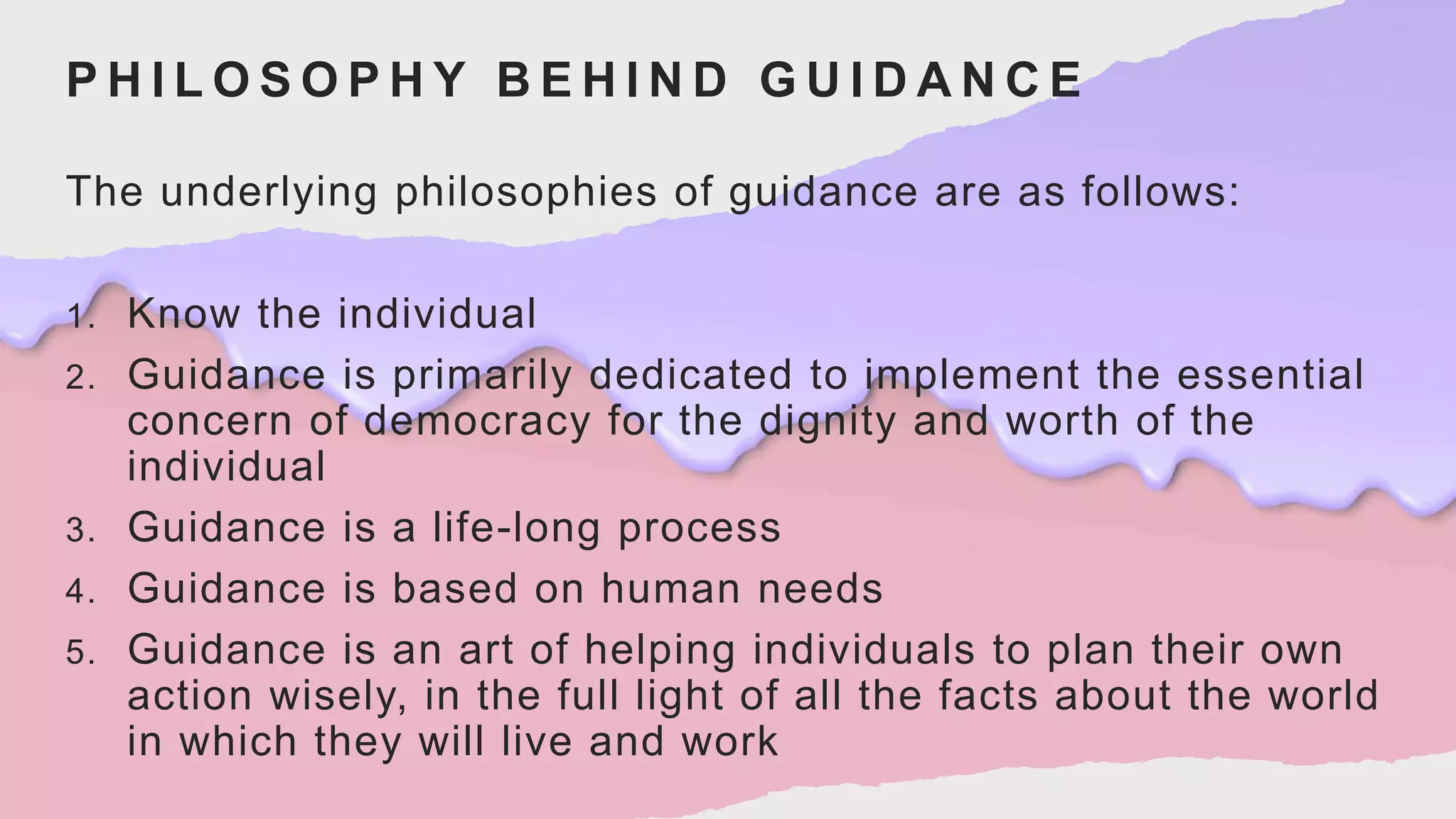 PHILOSOPHY BEHIND GUIDANCE

The underlying philosophies of guidance are as follows:

1. Know the individual
2. Guidance is primarily dedicated to implement the essential concern of democracy for the dignity and worth of the individual
3. Guidance is a life-long process
4. Guidance is based on human needs
5. Guidance is an art of helping individuals to plan their own action wisely, in the full light of all the facts about the world in which they will live and work